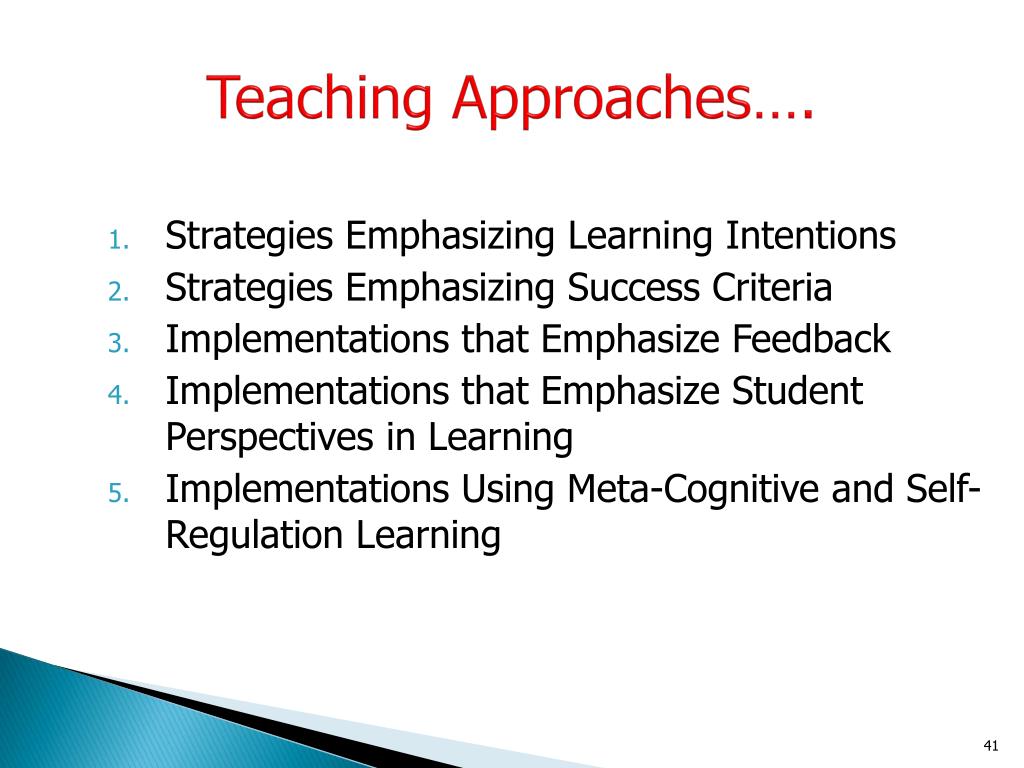 Teaching Approaches….

1. Strategies Emphasizing Learning Intentions
2. Strategies Emphasizing Success Criteria
3. Implementations that Emphasize Feedback
4. Implementations that Emphasize Student Perspectives in Learning
5. Implementations Using Meta-Cognitive and Self-Regulation Learning

41